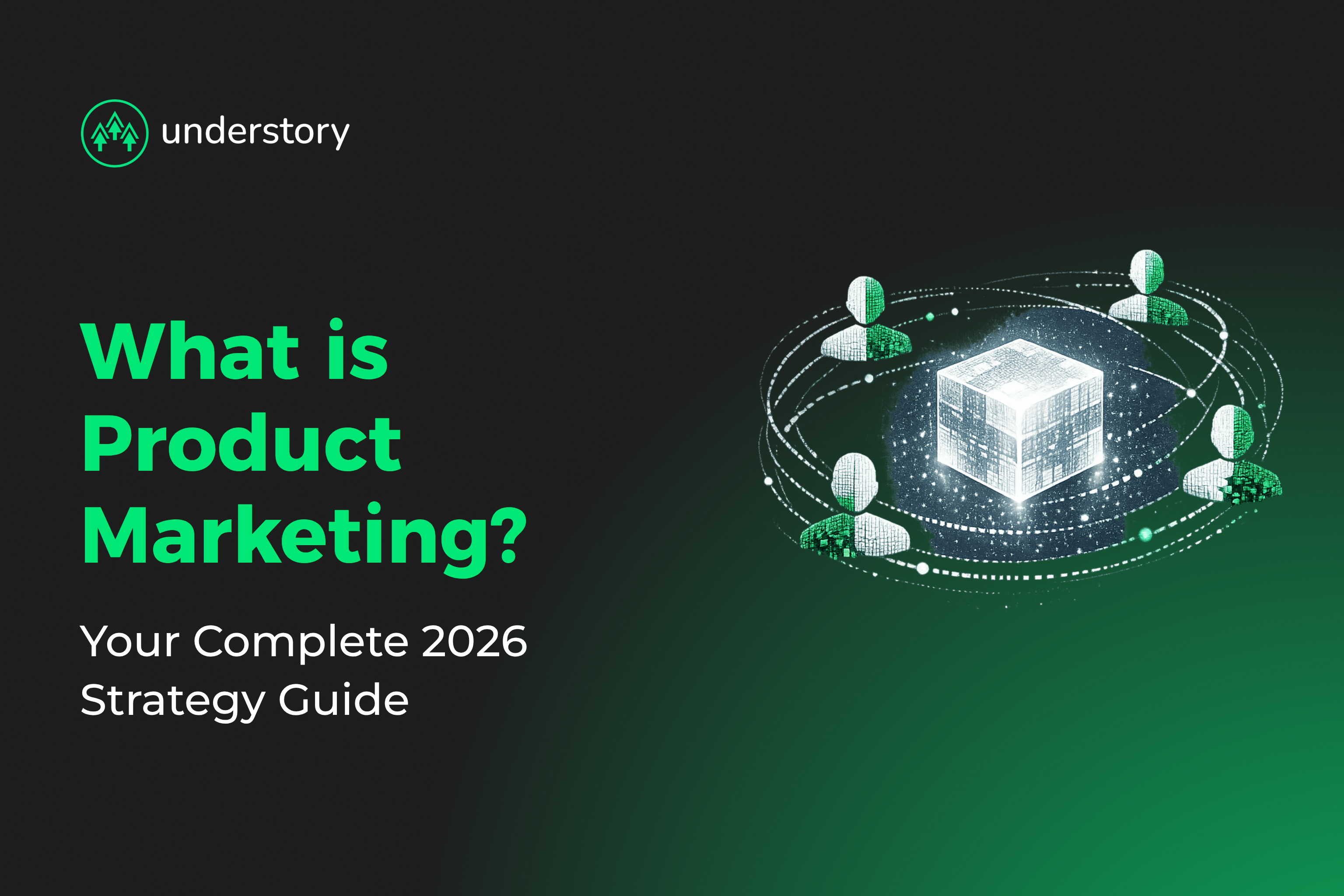 understory

What is Product Marketing?

Your Complete 2026 Strategy Guide